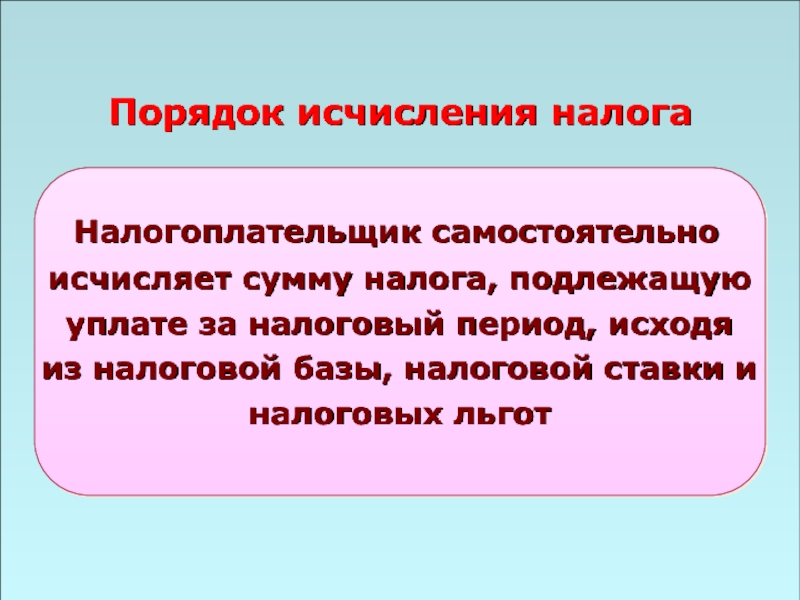 Порядок исчисления налога

Налогоплательщик самостоятельно исчисляет сумму налога, подлежащую уплате за налоговый период, исходя из налоговой базы, налоговой ставки и налоговых льгот